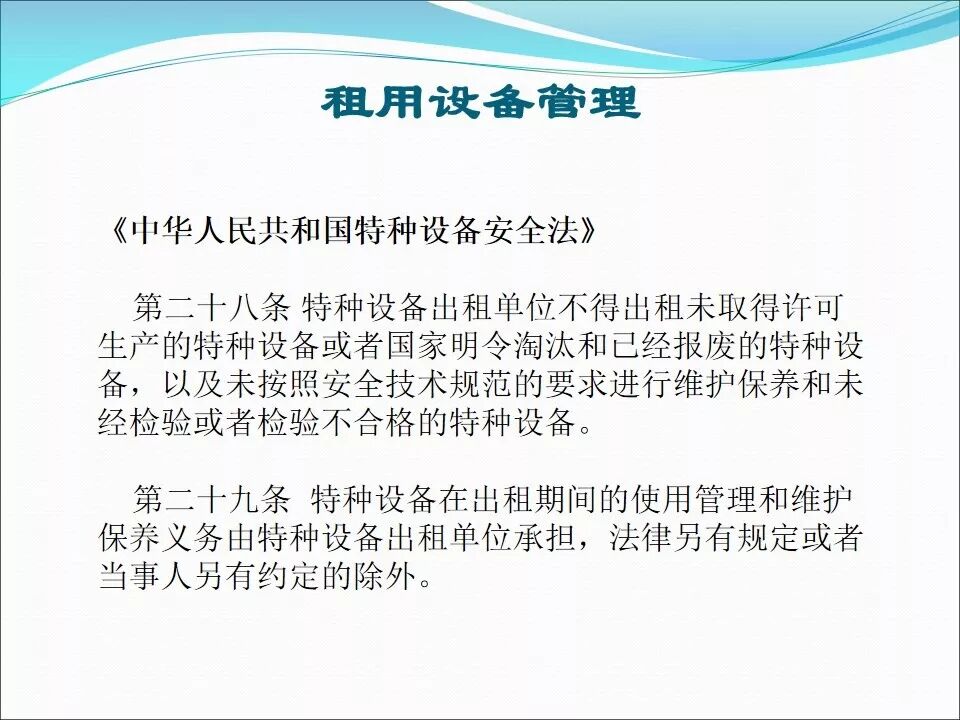 租用设备管理

《中华人民共和国特种设备安全法》

第二十八条 特种设备出租单位不得出租未取得许可生产的特种设备或者国家明令淘汰和已经报废的特种设备，以及未按照安全技术规范的要求进行维护保养和未经检验或者检验不合格的特种设备。

第二十九条 特种设备在出租期间的使用管理和维护保养义务由特种设备出租单位承担，法律另有规定或者当事人另有约定的除外。